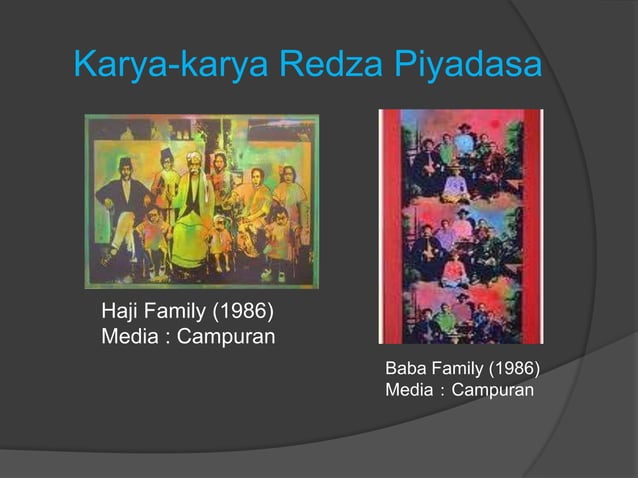 Karya-karya Redza Piyadasa

Haji Family (1986)
Media : Campuran

Baba Family (1986)
Media : Campuran